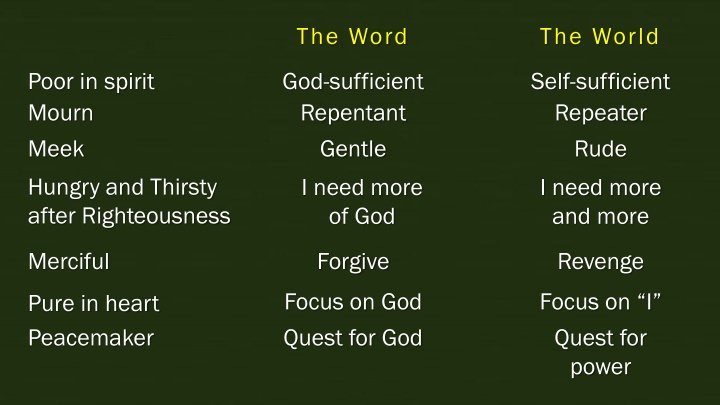 |  | The Word | The World |
|---|---|---|
| Poor in spirit | God-sufficient | Self-sufficient |
| Mourn | Repentant | Repeater |
| Meek | Gentle | Rude |
| Hungry and Thirsty after Righteousness | I need more of God | I need more and more |
| Merciful | Forgive | Revenge |
| Pure in heart | Focus on God | Focus on “I” |
| Peacemaker | Quest for God | Quest for power |